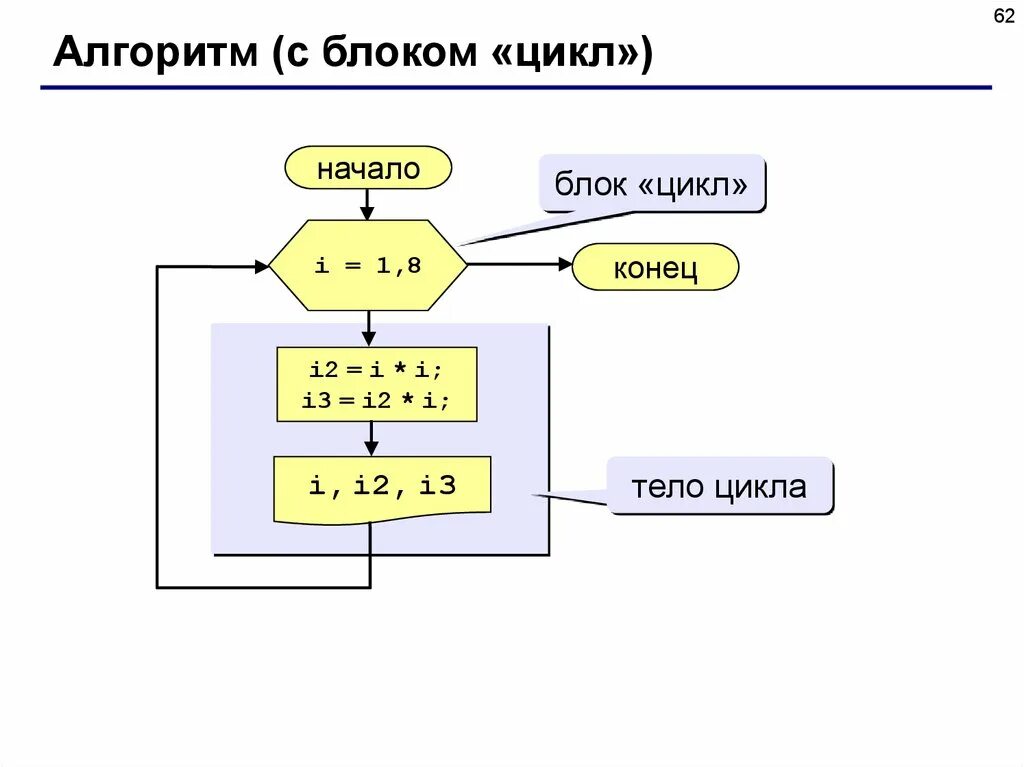 62

Алгоритм (с блоком «цикл»)

начало

блок «цикл»

i = 1,8

конец

i2 = i * i;
i3 = i2 * i;

i, i2, i3

тело цикла